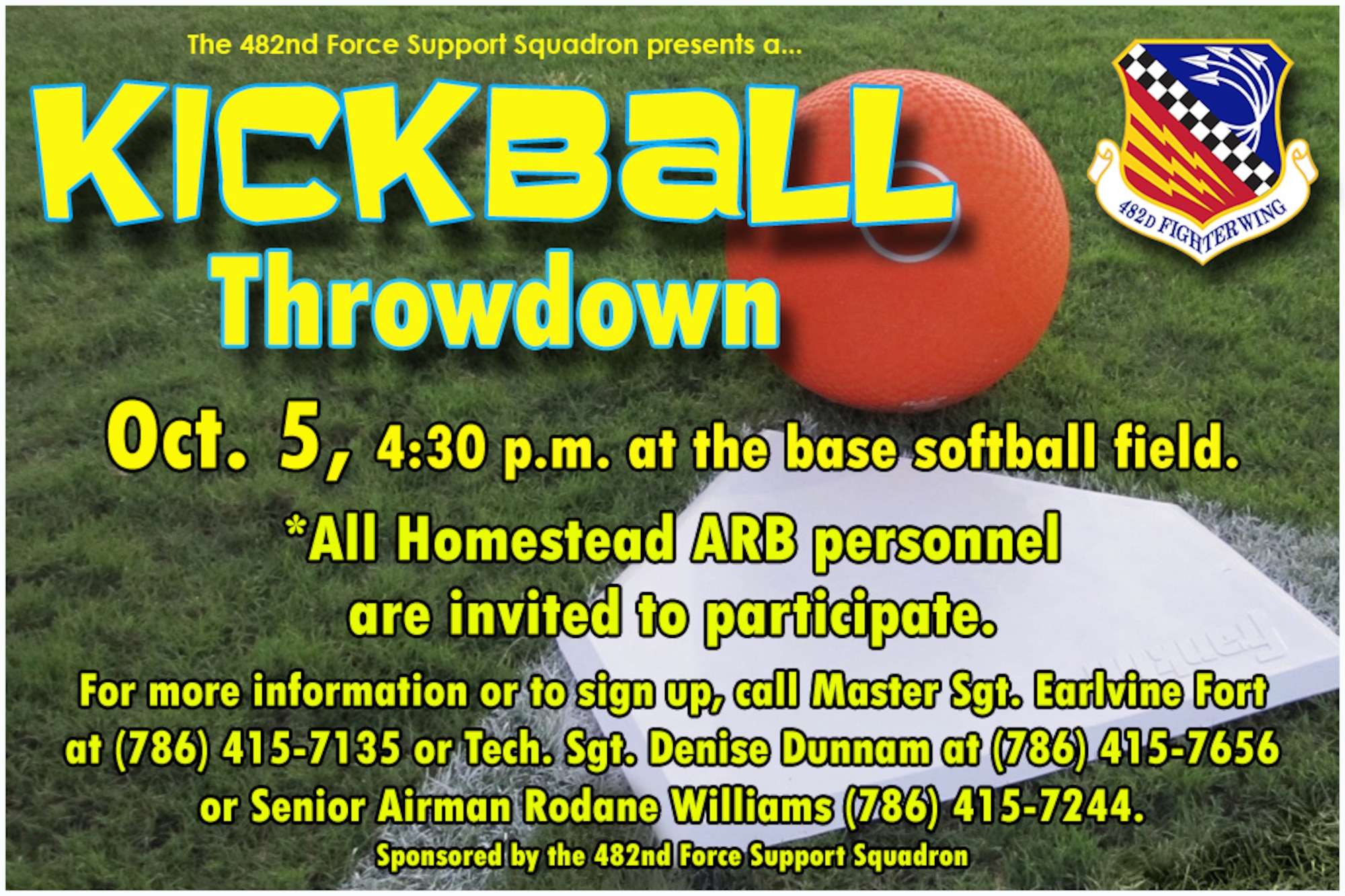 The 482nd Force Support Squadron presents a...

KICKBALL
Throwdown

482D FIGHTER WING

Oct. 5, 4:30 p.m. at the base softball field.

*All Homestead ARB personnel are invited to participate.

For more information or to sign up, call Master Sgt. Earlvine Fort at (786) 415-7135 or Tech. Sgt. Denise Dunnam at (786) 415-7656 or Senior Airman Rodane Williams (786) 415-7244.

Sponsored by the 482nd Force Support Squadron